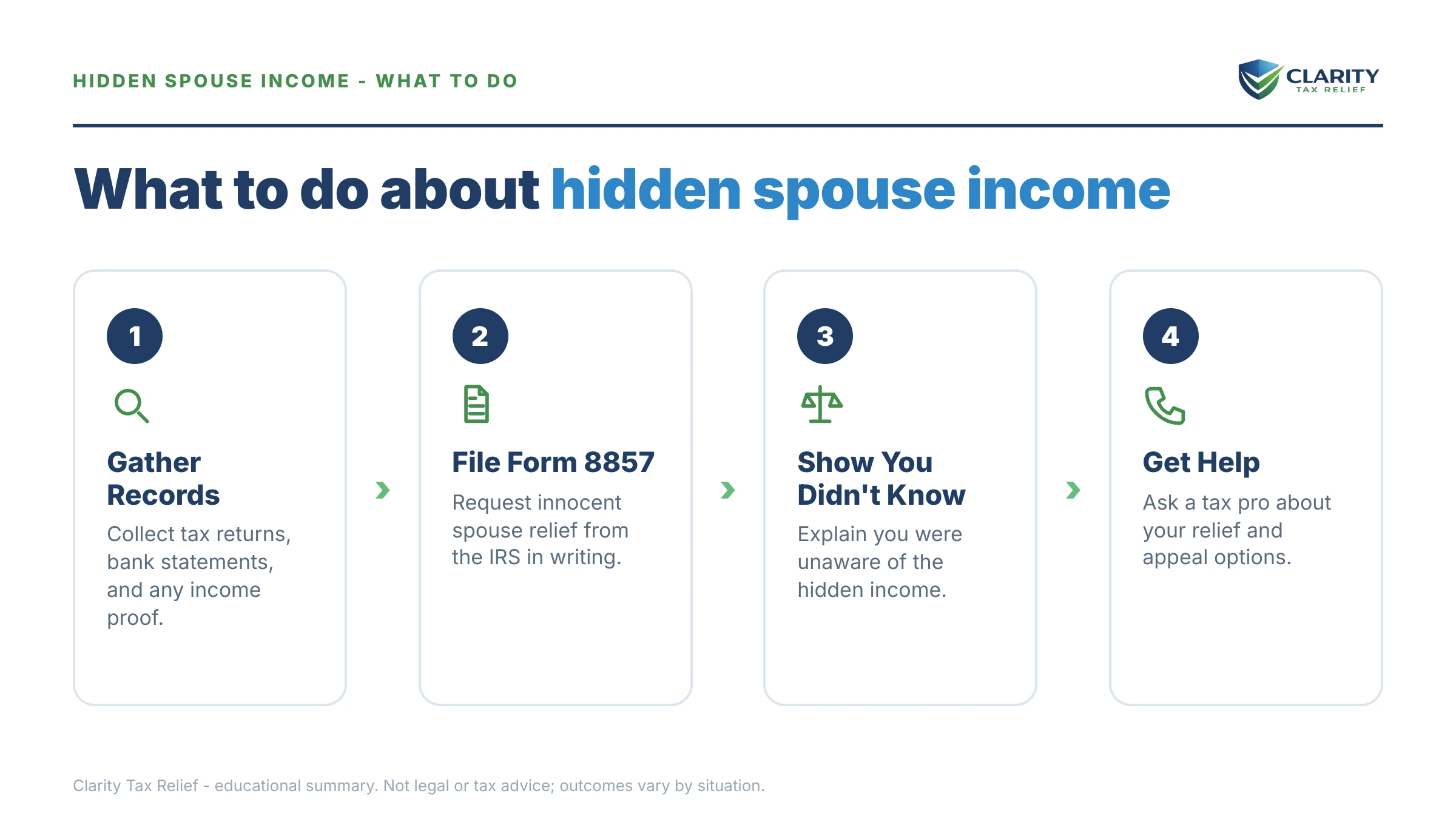 HIDDEN SPOUSE INCOME - WHAT TO DO

CLARITY
TAX RELIEF

What to do about hidden spouse income

1

Gather Records

Collect tax returns, bank statements, and any income proof.

2

File Form 8857

Request innocent spouse relief from the IRS in writing.

3

Show You Didn't Know

Explain you were unaware of the hidden income.

4

Get Help

Ask a tax pro about your relief and appeal options.

Clarity Tax Relief - educational summary. Not legal or tax advice; outcomes vary by situation.